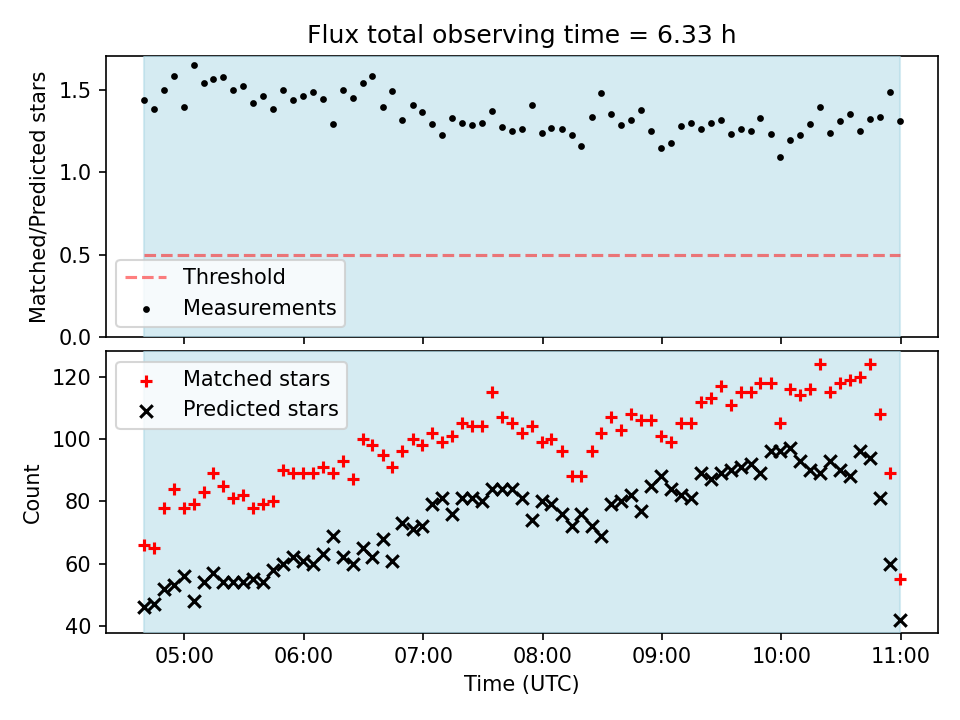 Flux total observing time = 6.33 h

Matched/Predicted stars

1.5
1.0
0.5
0.0

Threshold
Measurements

Count

120
100
80
60
40

Matched stars
Predicted stars

05:00 06:00 07:00 08:00 09:00 10:00 11:00

Time (UTC)